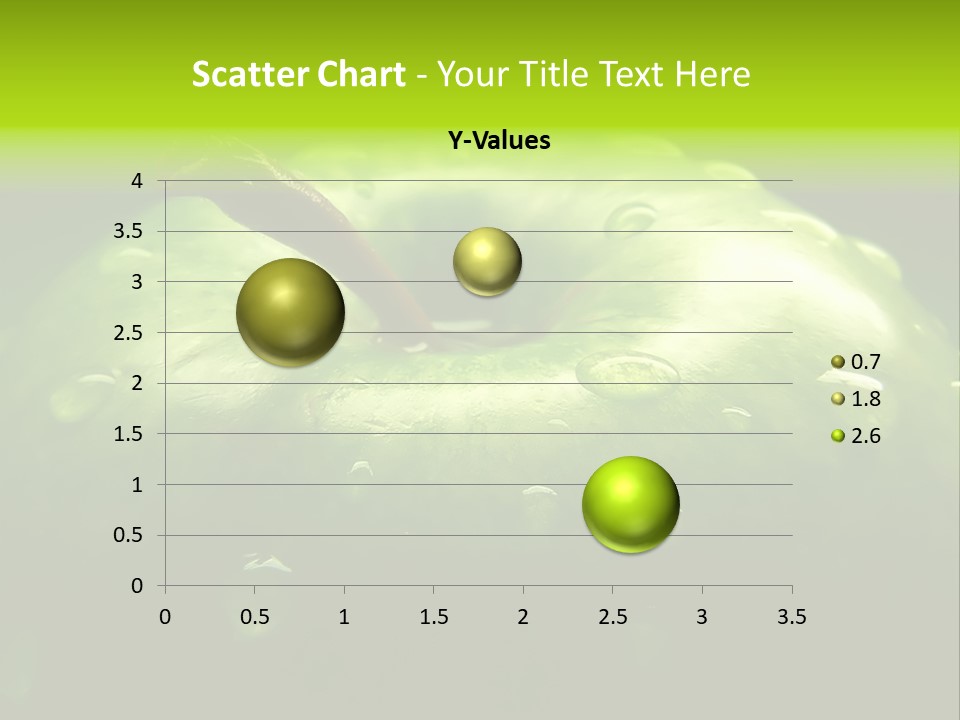 Scatter Chart - Your Title Text Here

Y-Values

4
3.5
3
2.5
2
1.5
1
0.5
0

0 0.5 1 1.5 2 2.5 3 3.5

0.7
1.8
2.6